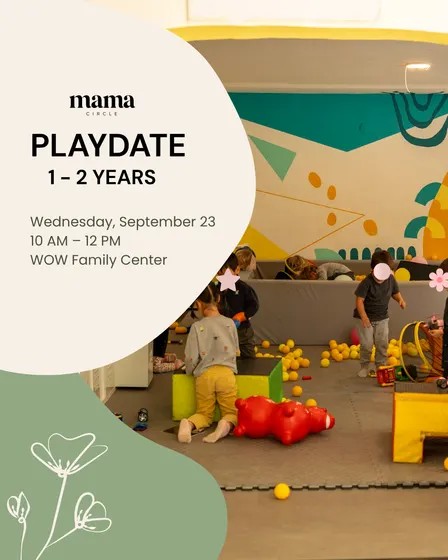 mama
CIRCLE

PLAYDATE
1 - 2 YEARS

Wednesday, September 23
10 AM – 12 PM
WOW Family Center